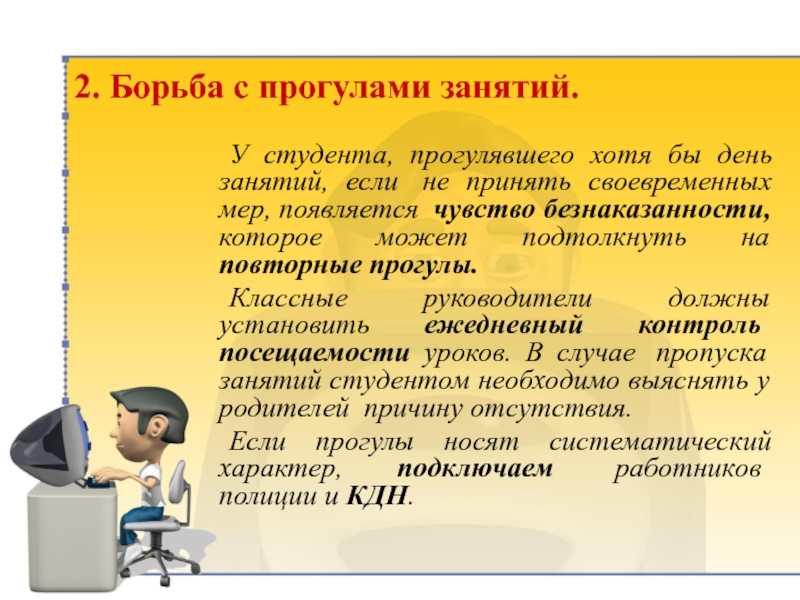 2. Борьба с прогулами занятий.

У студента, прогулявшего хотя бы день занятий, если не принять своевременных мер, появляется чувство безнаказанности, которое может подтолкнуть на повторные прогулы.

Классные руководители должны установить ежедневный контроль посещаемости уроков. В случае пропуска занятий студентом необходимо выяснять у родителей причину отсутствия.

Если прогулы носят систематический характер, подключаем работников полиции и КДН.